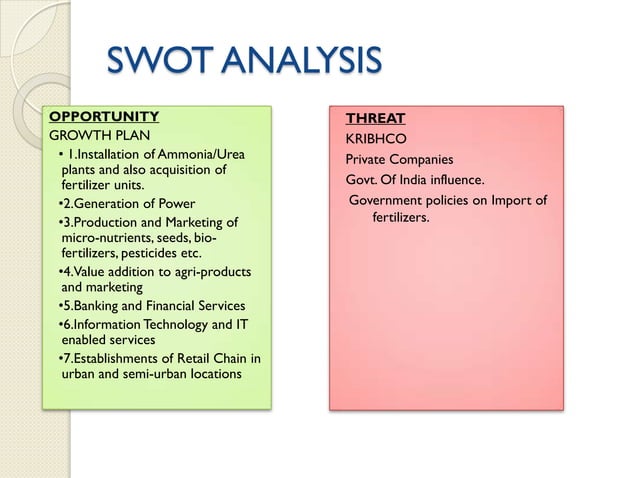 SWOT ANALYSIS

OPPORTUNITY
GROWTH PLAN
• 1.Installation of Ammonia/Urea plants and also acquisition of fertilizer units.
•2.Generation of Power
•3.Production and Marketing of micro-nutrients, seeds, bio-fertilizers, pesticides etc.
•4.Value addition to agri-products and marketing
•5.Banking and Financial Services
•6.Information Technology and IT enabled services
•7.Establishments of Retail Chain in urban and semi-urban locations

THREAT
KRIBHCO
Private Companies
Govt. Of India influence.
Government policies on Import of fertilizers.